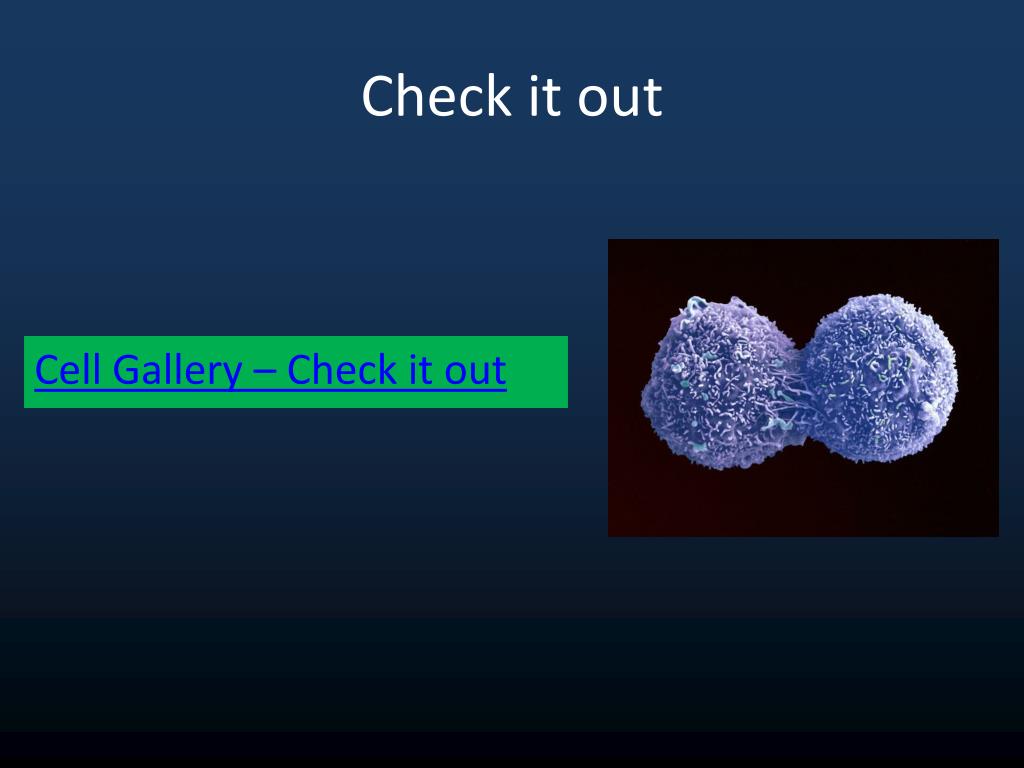 Check it out

Cell Gallery – Check it out